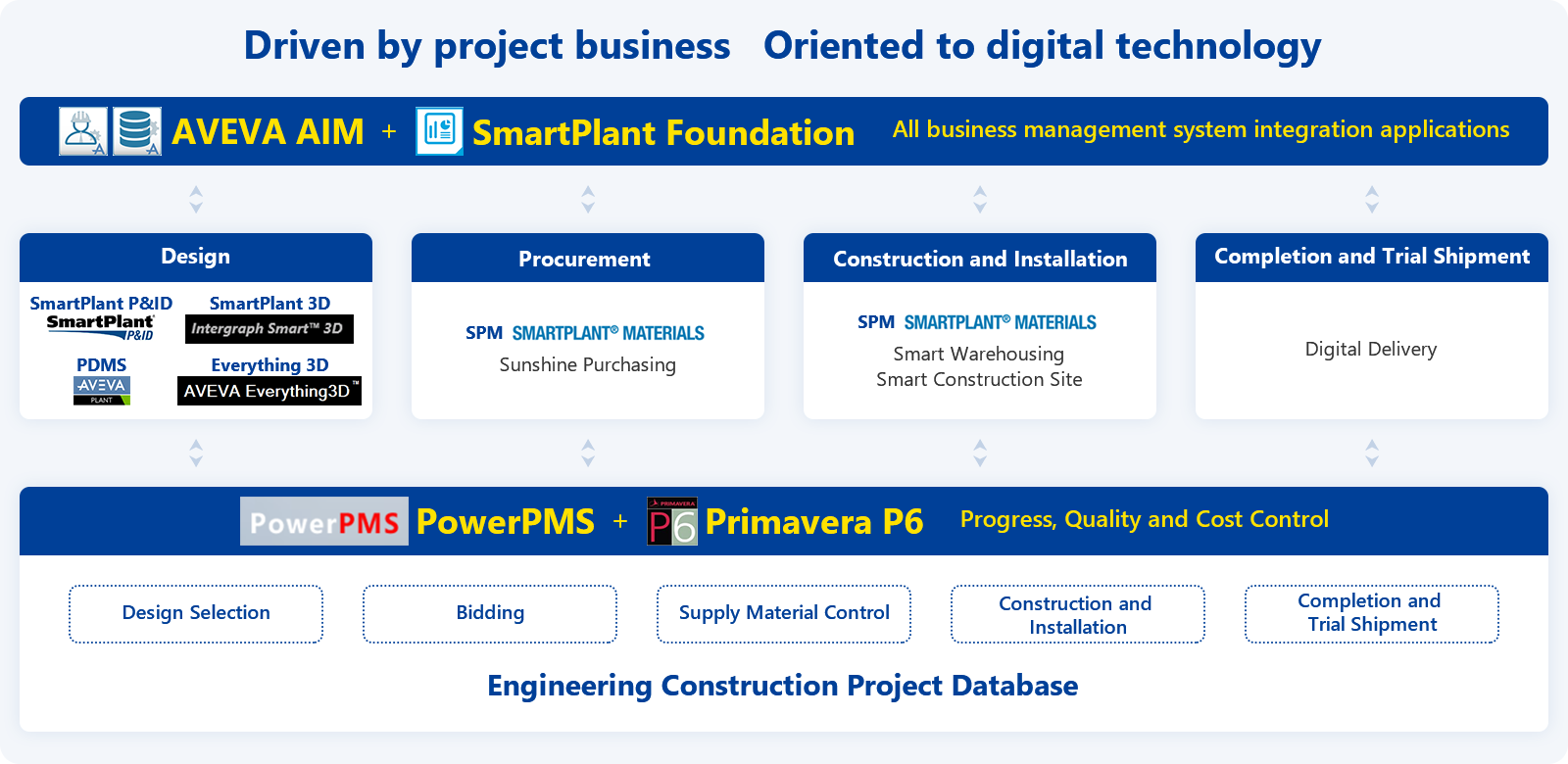 Driven by project business Oriented to digital technology

AVEVA AIM + SmartPlant Foundation All business management system integration applications

Design

SmartPlant P&ID
SmartPlant P&ID
SmartPlant 3D
Intergraph Smart™ 3D
PDMS
AVEVA PLANT
Everything 3D
AVEVA Everything3D™

Procurement

SPM SMARTPLANT® MATERIALS
Sunshine Purchasing

Construction and Installation

SPM SMARTPLANT® MATERIALS
Smart Warehousing
Smart Construction Site

Completion and Trial Shipment

Digital Delivery

PowerPMS PowerPMS + PRIMAVERA P6 Primavera P6 Progress, Quality and Cost Control

Design Selection

Bidding

Supply Material Control

Construction and Installation

Completion and Trial Shipment

Engineering Construction Project Database